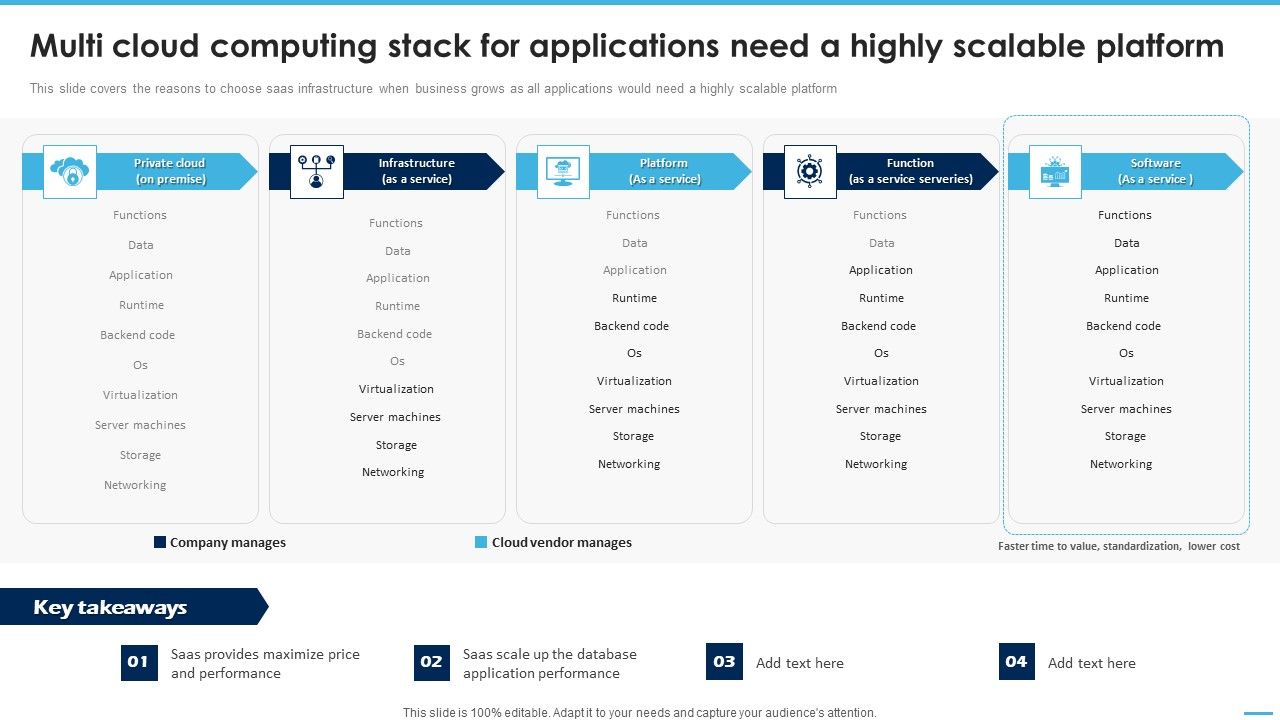 Multi cloud computing stack for applications need a highly scalable platform

This slide covers the reasons to choose saas infrastructure when business grows as all applications would need a highly scalable platform

Private cloud (on premise)

Functions
Data
Application
Runtime
Backend code
Os
Virtualization
Server machines
Storage
Networking

Infrastructure (as a service)

Functions
Data
Application
Runtime
Backend code
Os
Virtualization
Server machines
Storage
Networking

Platform (As a service)

Functions
Data
Application
Runtime
Backend code
Os
Virtualization
Server machines
Storage
Networking

Function (as a service serveries)

Functions
Data
Application
Runtime
Backend code
Os
Virtualization
Server machines
Storage
Networking

Software (As a service )

Functions
Data
Application
Runtime
Backend code
Os
Virtualization
Server machines
Storage
Networking

Company manages

Cloud vendor manages

Faster time to value, standardization, lower cost

Key takeaways

01 Saas provides maximize price and performance

02 Saas scale up the database application performance

03 Add text here

04 Add text here

This slide is 100% editable. Adapt it to your needs and capture your audience's attention.